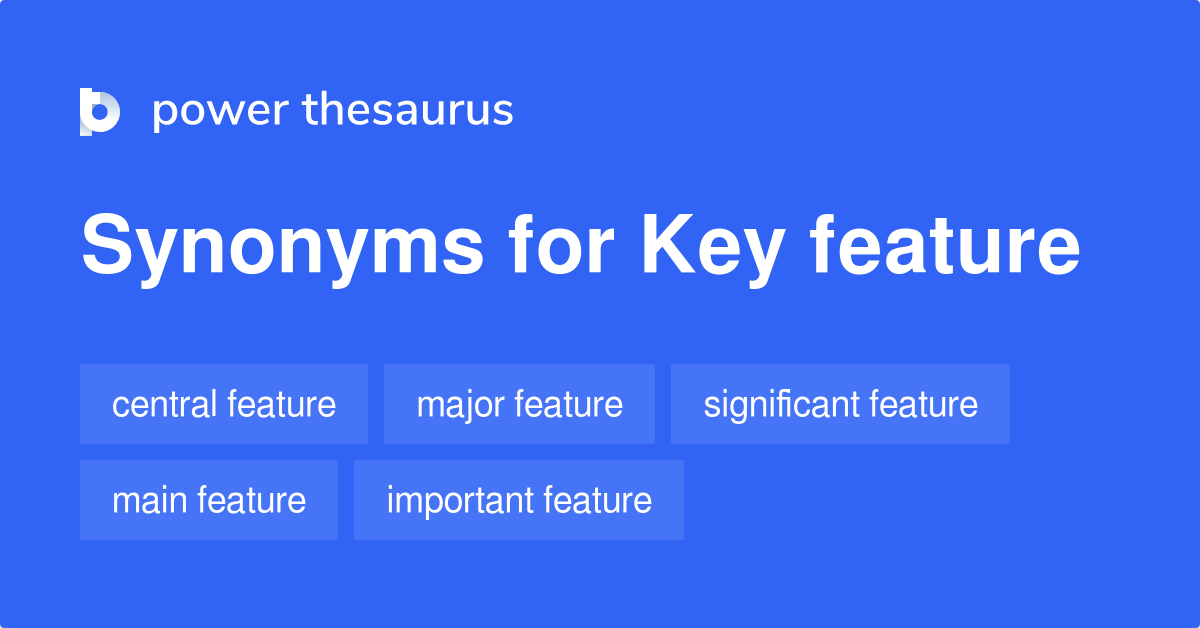 power thesaurus

Synonyms for Key feature

central feature
major feature
significant feature
main feature
important feature